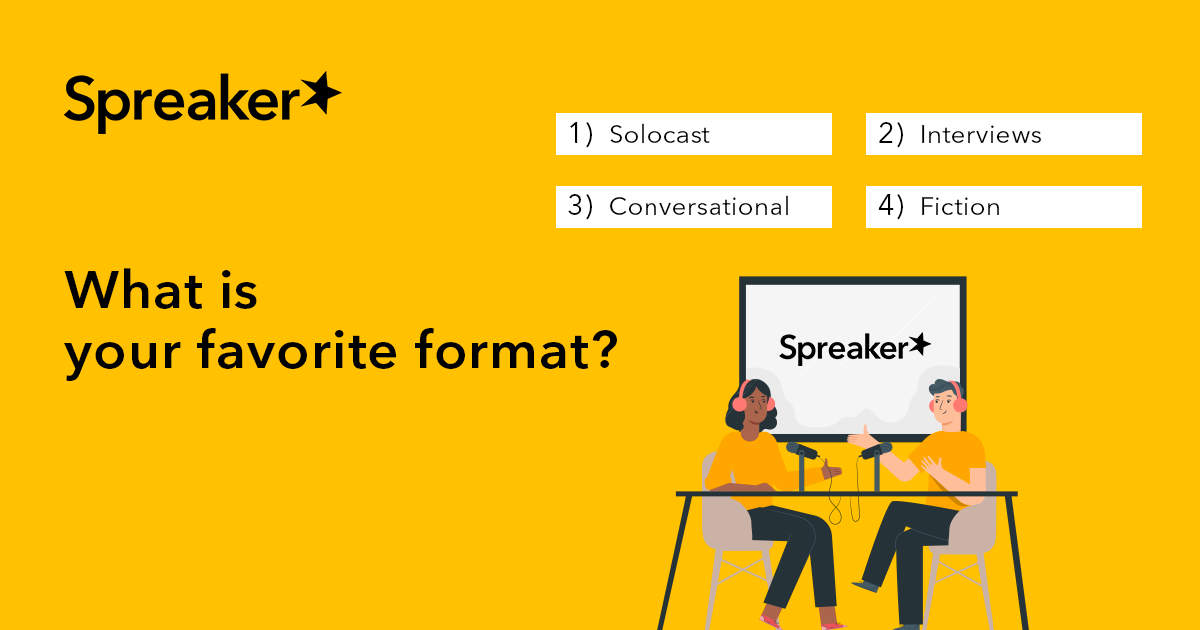 Spreaker

1) Solocast

2) Interviews

3) Conversational

4) Fiction

What is your favorite format?

Spreaker